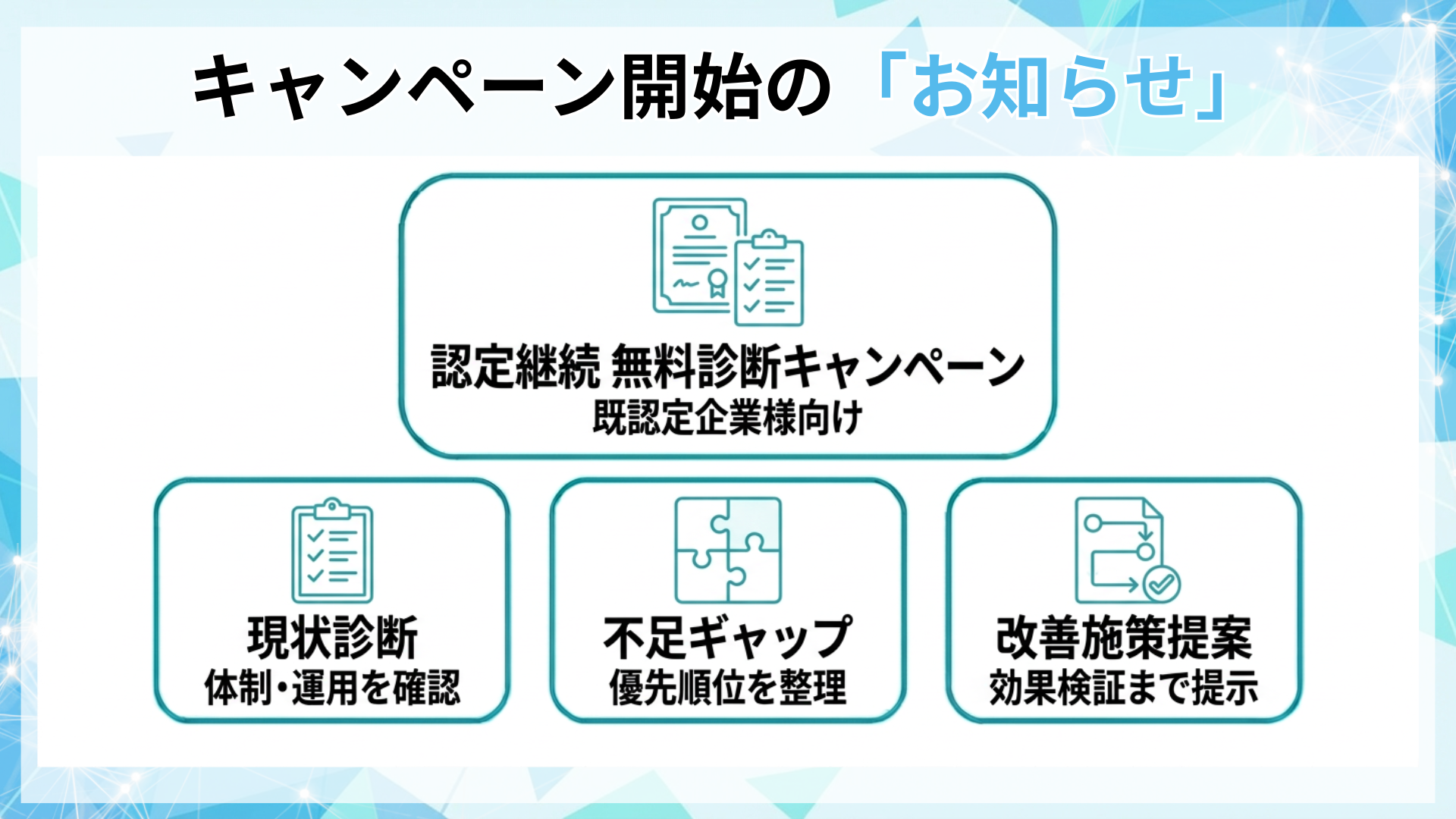 キャンペーン開始の「お知らせ」

認定継続 無料診断キャンペーン
既認定企業様向け

現状診断
体制・運用を確認

不足ギャップ
優先順位を整理

改善施策提案
効果検証まで提示